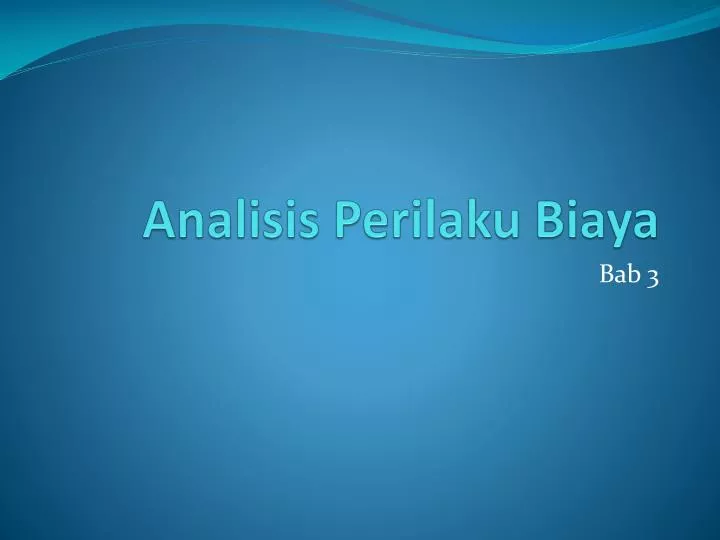 Analisis Perilaku Biaya

Bab 3